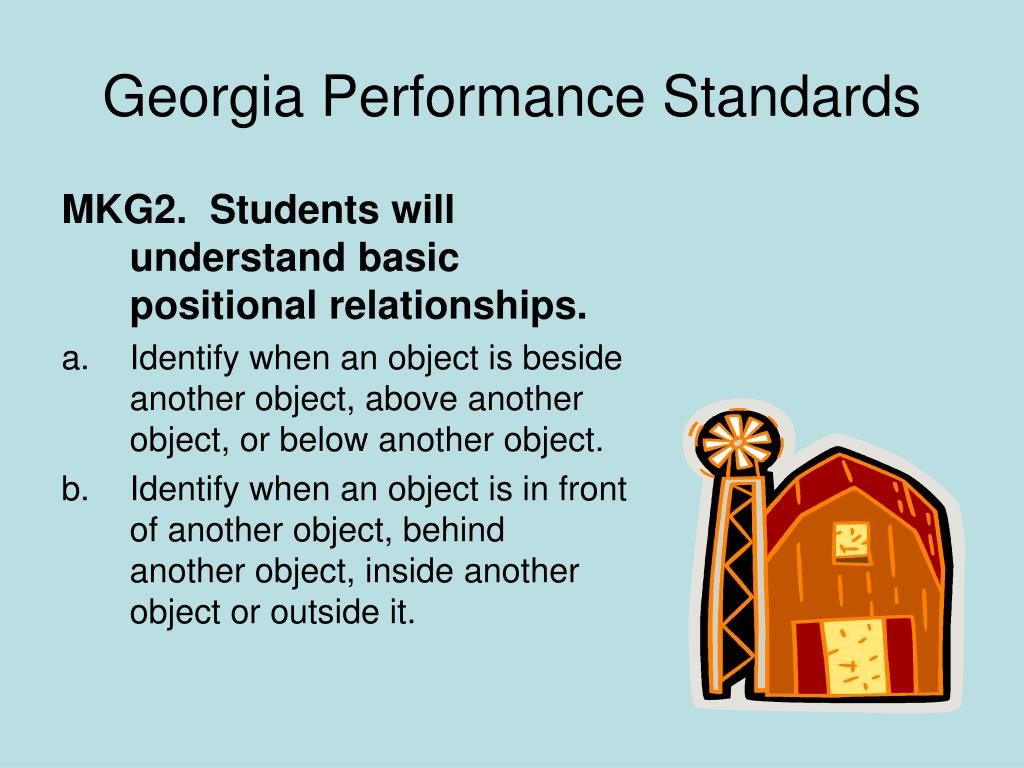 Georgia Performance Standards

MKG2. Students will understand basic positional relationships.

a. Identify when an object is beside another object, above another object, or below another object.

b. Identify when an object is in front of another object, behind another object, inside another object or outside it.